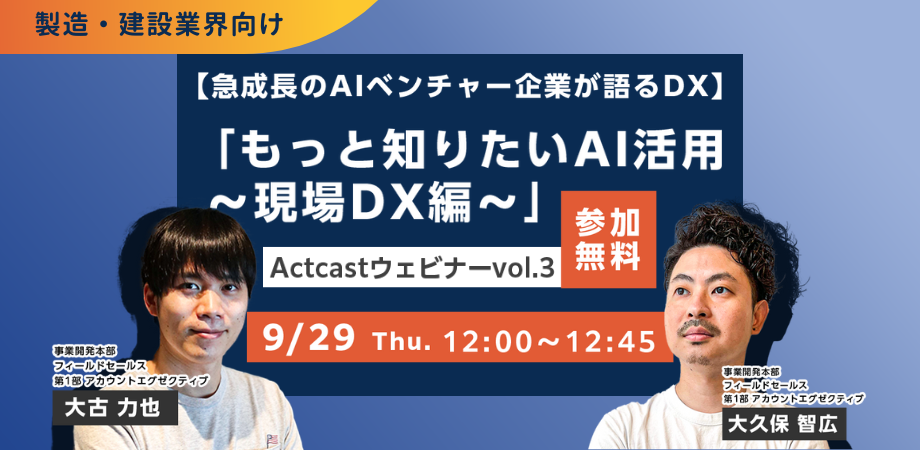 製造・建設業界向け

【急成長のAIベンチャー企業が語るDX】

「もっと知りたいAI活用 ～現場DX編～」

参加無料

Actcastウェビナーvol.3

9/29 Thu. 12:00～12:45

事業開発本部
フィールドセールス
第1部 アカウントエグゼクティブ
大古 力也

事業開発本部
フィールドセールス
第1部 アカウントエグゼクティブ
大久保 智広